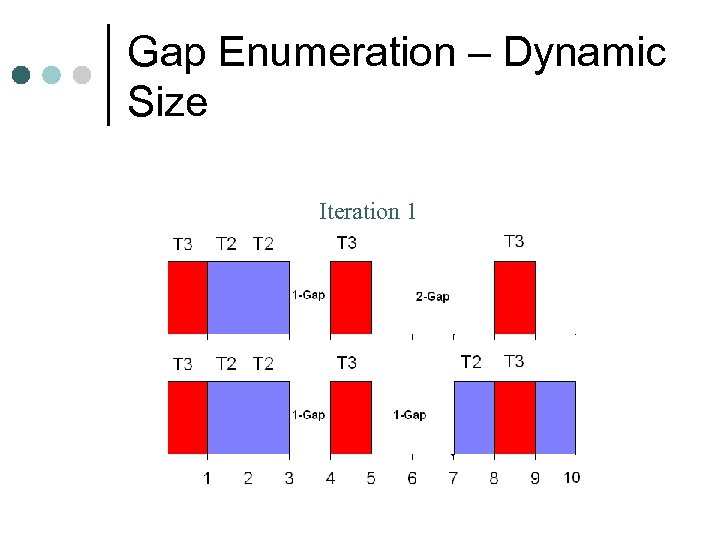 Gap Enumeration – Dynamic Size

Iteration 1

T3 T2 T2 T3 T3

1-Gap 2-Gap

T3 T2 T2 T3 T2 T3

1-Gap 1-Gap

1 2 3 4 5 6 7 8 9 10